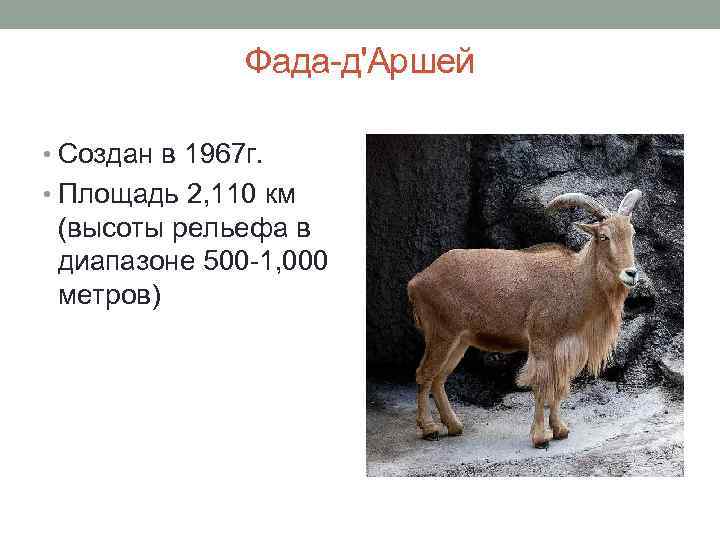 Фада-д'Аршей

• Создан в 1967г.
• Площадь 2,110 км (высоты рельефа в диапазоне 500-1,000 метров)